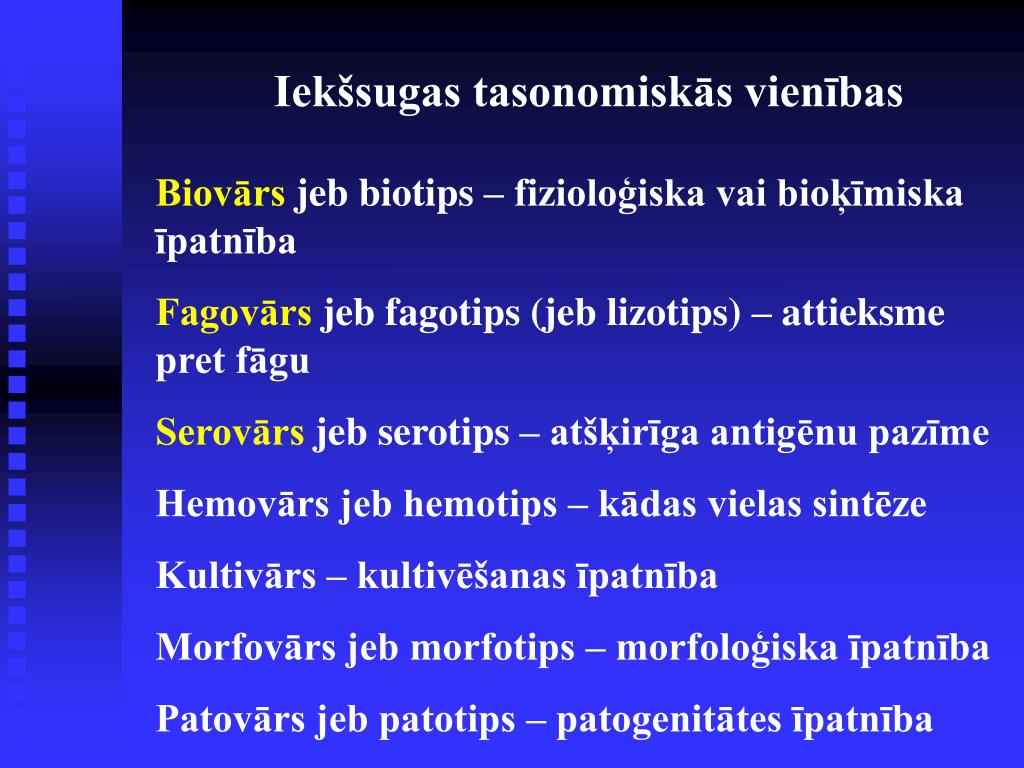 Iekšsugas tasonomiskās vienības

Biovārs jeb biotips – fizioloģiska vai bioķīmiska īpatnība

Fagovārs jeb fagotips (jeb lizotips) – attieksme pret fāgu

Serovārs jeb serotips – atšķirīga antigēnu pazīme

Hemovārs jeb hemotips – kādas vielas sintēze

Kultivārs – kultivēšanas īpatnība

Morfovārs jeb morfotips – morfoloģiska īpatnība

Patovārs jeb patotips – patogenitātes īpatnība